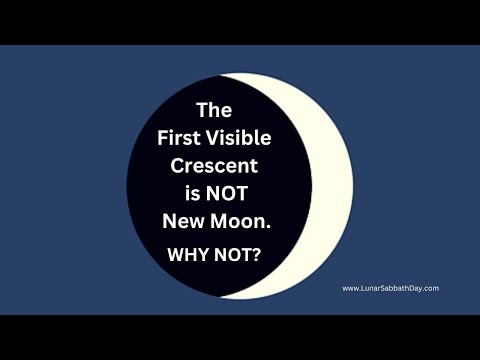 The
First Visible
Crescent
is NOT
New Moon.

WHY NOT?

www.LunarSabbathDay.com